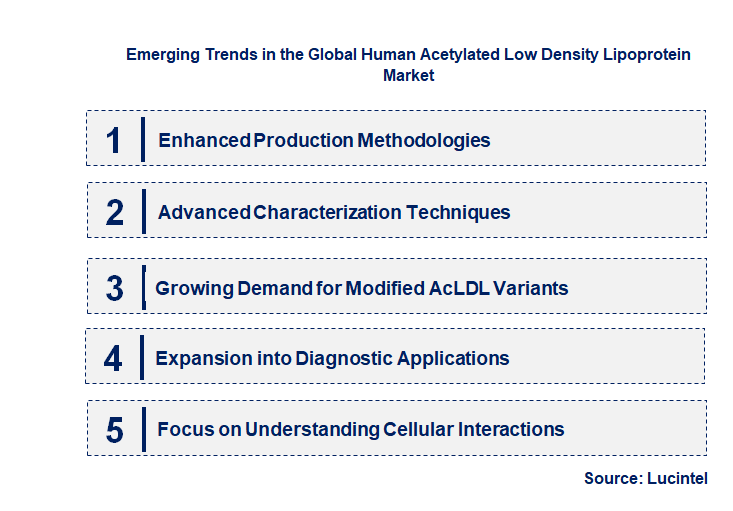 Emerging Trends in the Global Human Acetylated Low Density Lipoprotein Market

1 Enhanced Production Methodologies

2 Advanced Characterization Techniques

3 Growing Demand for Modified AcLDL Variants

4 Expansion into Diagnostic Applications

5 Focus on Understanding Cellular Interactions

Source: Lucintel